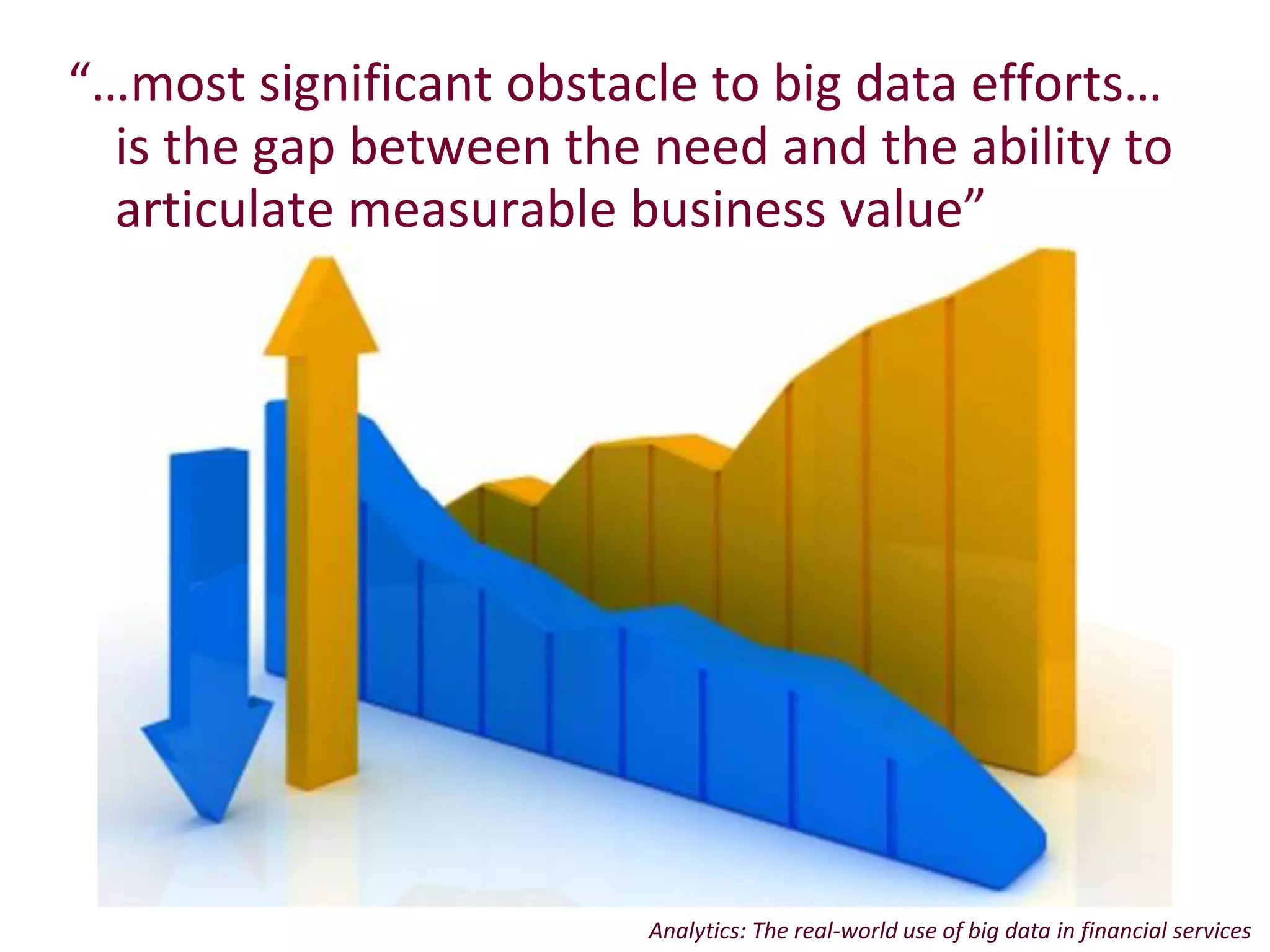 “…most significant obstacle to big data efforts… is the gap between the need and the ability to articulate measurable business value”

Analytics: The real-world use of big data in financial services